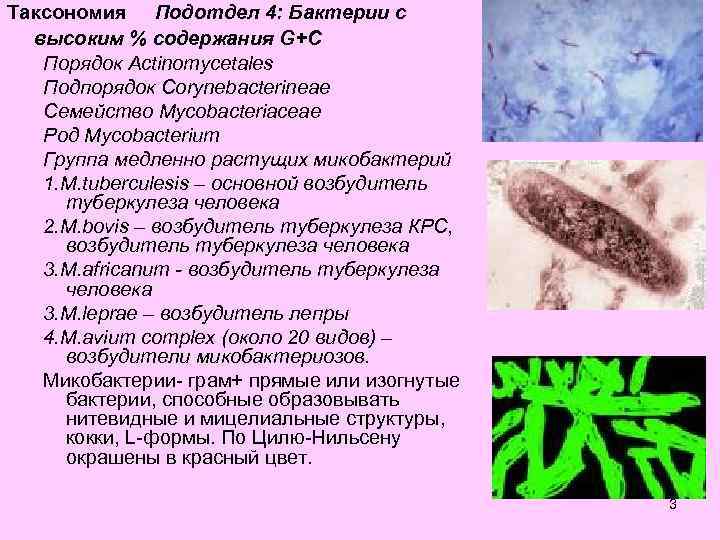 Таксономия Подотдел 4: Бактерии с высоким % содержания G+C

Порядок Actinomycetales

Подпорядок Corynebacterineae

Семейство Mycobacteriaceae

Род Mycobacterium

Группа медленно растущих микобактерий

1.M.tuberculesis – основной возбудитель туберкулеза человека

2.M.bovis – возбудитель туберкулеза КРС, возбудитель туберкулеза человека

3.M.africanum - возбудитель туберкулеза человека

3.M.leprae – возбудитель лепры

4.M.avium complex (около 20 видов) – возбудители микобактериозов.

Микобактерии- грам+ прямые или изогнутые бактерии, способные образовывать нитевидные и мицелиальные структуры, кокки, L-формы. По Цилю-Нильсену окрашены в красный цвет.

3